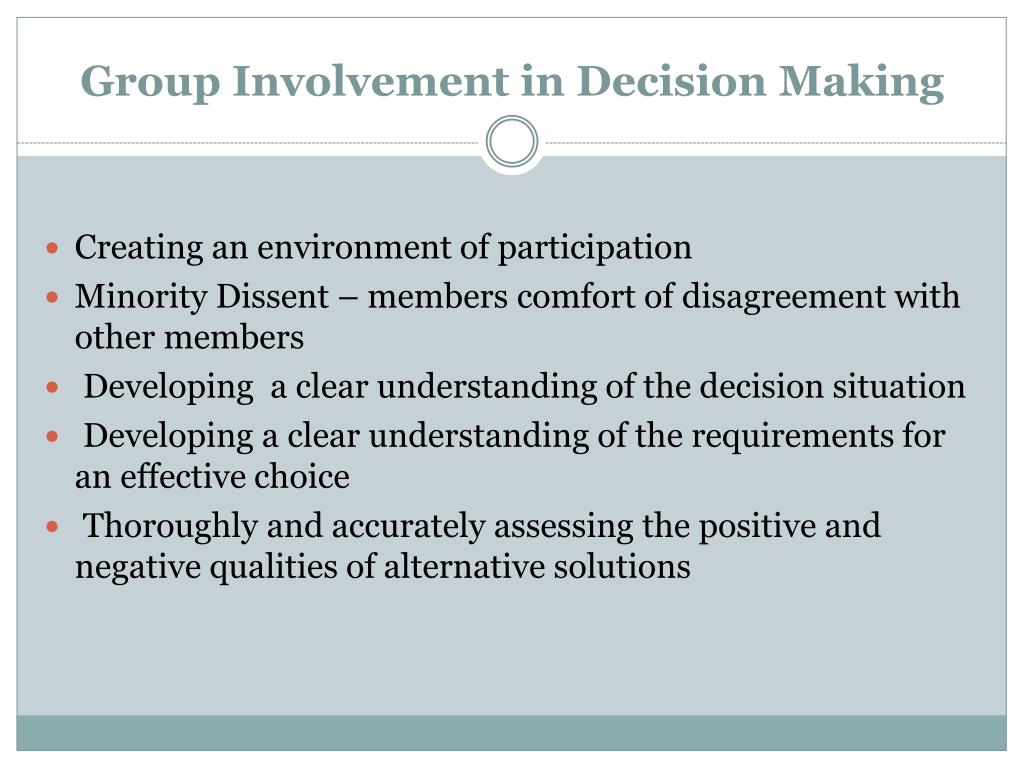 Group Involvement in Decision Making

- Creating an environment of participation
- Minority Dissent – members comfort of disagreement with other members
- Developing a clear understanding of the decision situation
- Developing a clear understanding of the requirements for an effective choice
- Thoroughly and accurately assessing the positive and negative qualities of alternative solutions